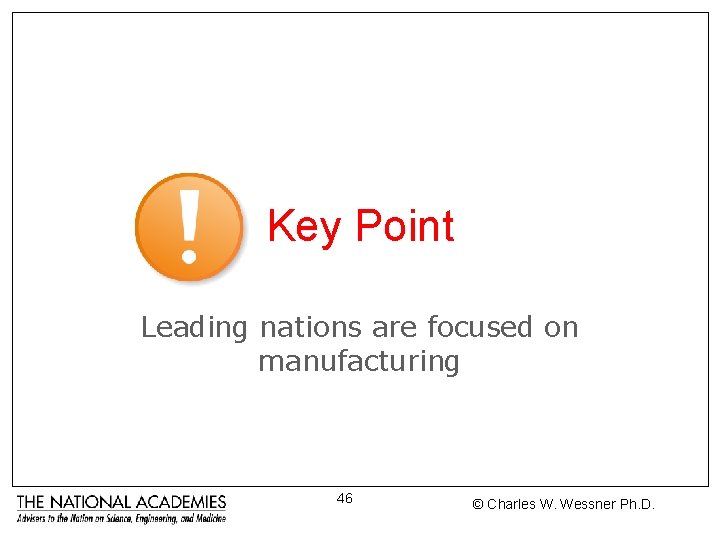 Key Point

Leading nations are focused on manufacturing

THE NATIONAL ACADEMIES
Advisers to the Nation on Science, Engineering, and Medicine

46

© Charles W. Wessner Ph.D.